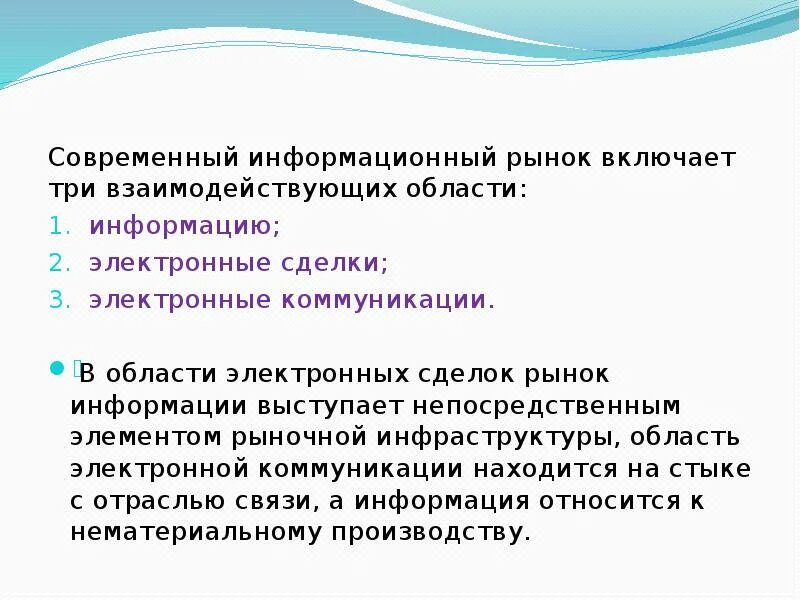 Современный информационный рынок включает три взаимодействующих области:
1. информацию;
2. электронные сделки;
3. электронные коммуникации.

В области электронных сделок рынок информации выступает непосредственным элементом рыночной инфраструктуры, область электронной коммуникации находится на стыке с отраслью связи, а информация относится к нематериальному производству.